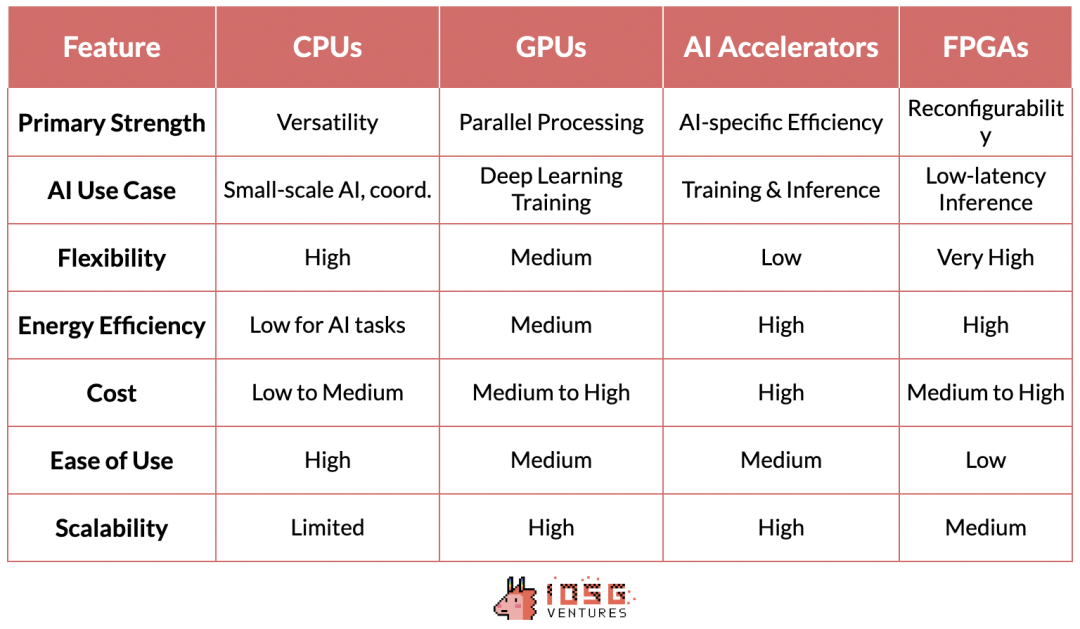 | Feature | CPUs | GPUs | AI Accelerators | FPGAs |
|---|---|---|---|---|
| Primary Strength | Versatility | Parallel Processing | AI-specific Efficiency | Reconfigurability |
| AI Use Case | Small-scale AI, coord. | Deep Learning Training | Training & Inference | Low-latency Inference |
| Flexibility | High | Medium | Low | Very High |
| Energy Efficiency | Low for AI tasks | Medium | High | High |
| Cost | Low to Medium | Medium to High | High | Medium to High |
| Ease of Use | High | Medium | Medium | Low |
| Scalability | Limited | High | High | Medium |

IOSG VENTURES